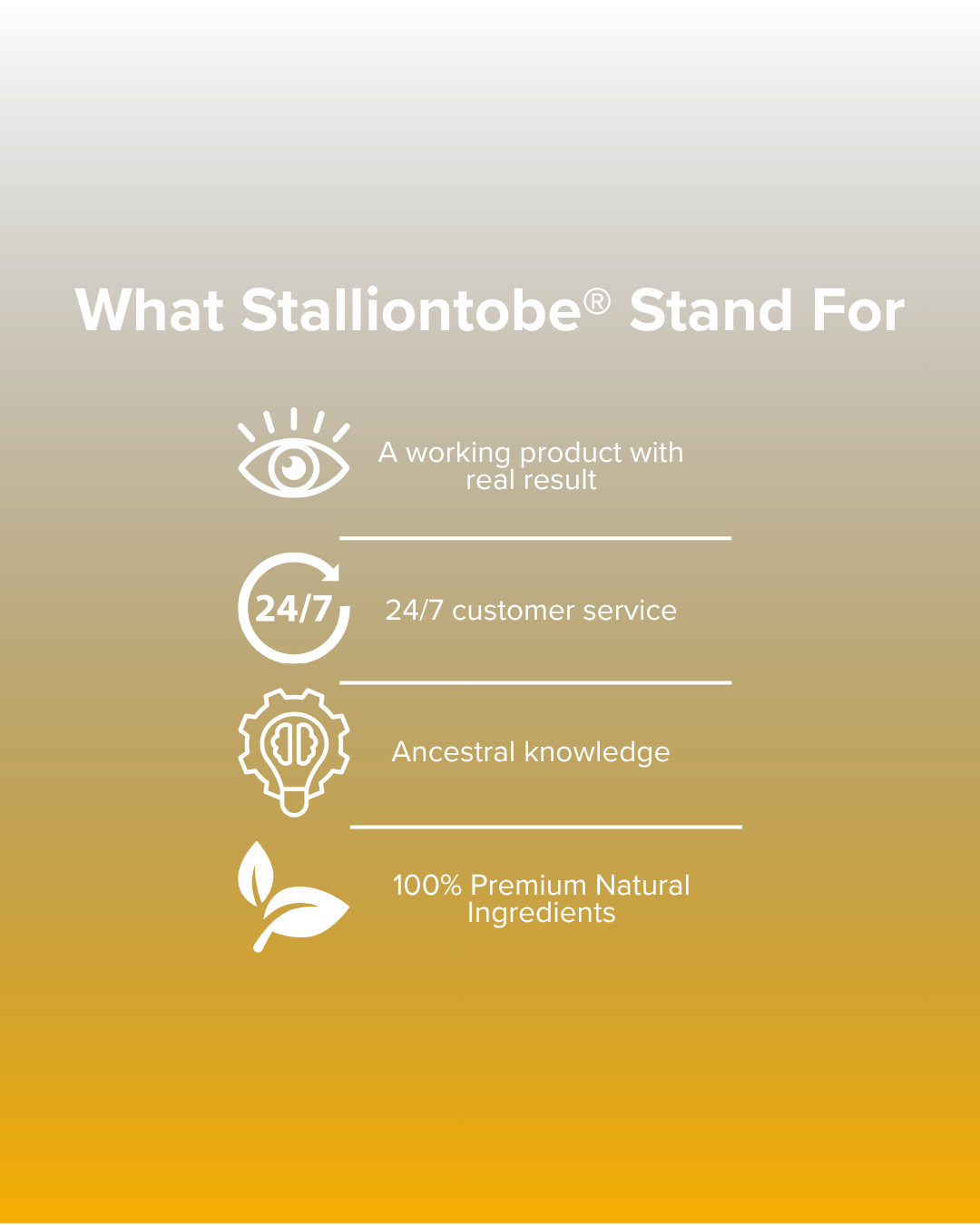 What Stalliontobe® Stand For

A working product with real result

24/7

24/7 customer service

Ancestral knowledge

100% Premium Natural Ingredients